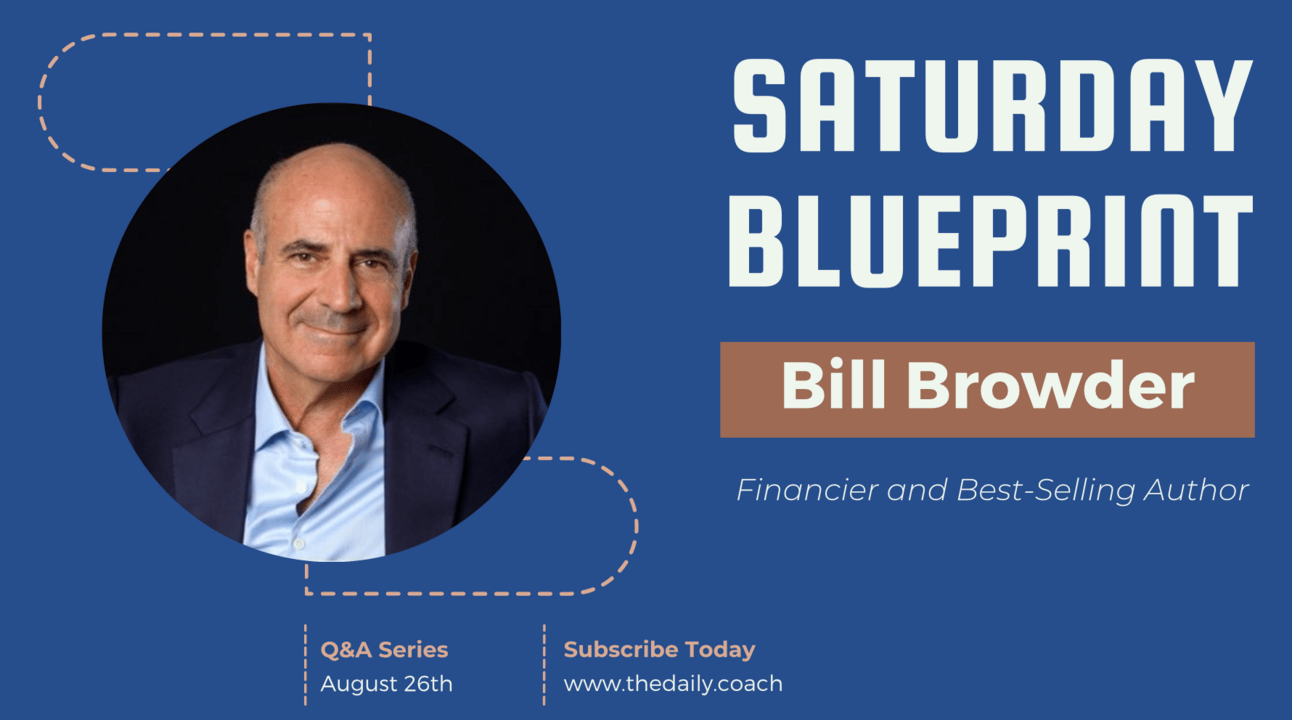 SATURDAY BLUEPRINT

Bill Browder

Financier and Best-Selling Author

Q&A Series
August 26th

Subscribe Today
www.thedaily.coach